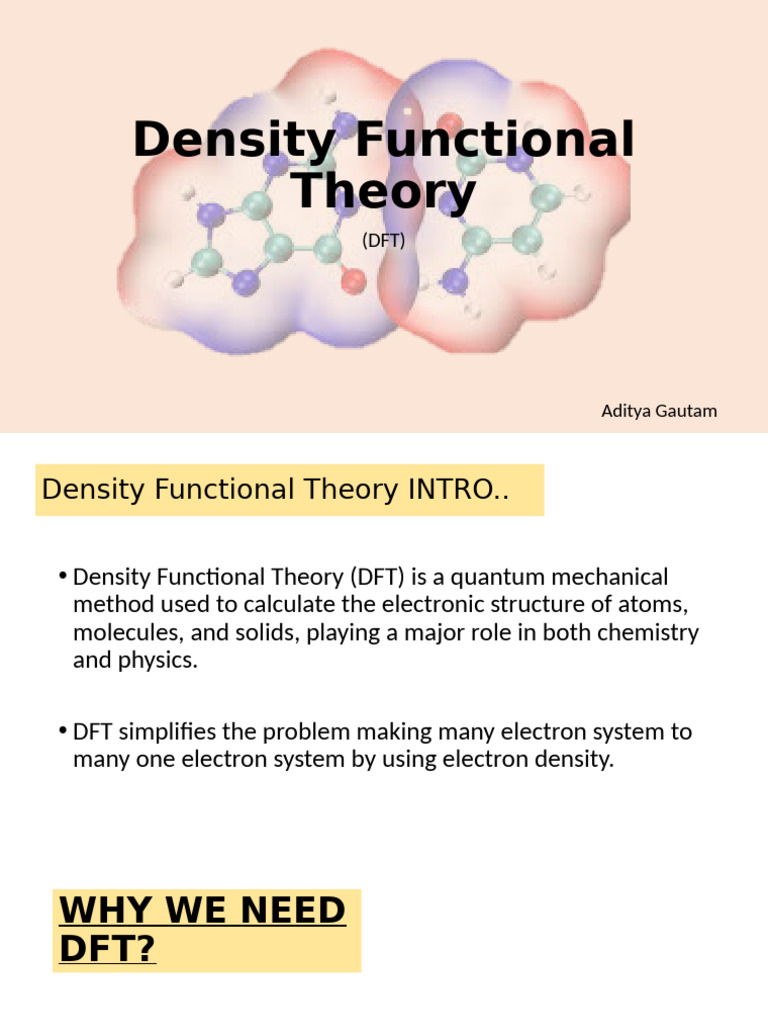 Density Functional Theory

(DFT)

Aditya Gautam

Density Functional Theory INTRO..

• Density Functional Theory (DFT) is a quantum mechanical method used to calculate the electronic structure of atoms, molecules, and solids, playing a major role in both chemistry and physics.

• DFT simplifies the problem making many electron system to many one electron system by using electron density.

WHY WE NEED DFT?